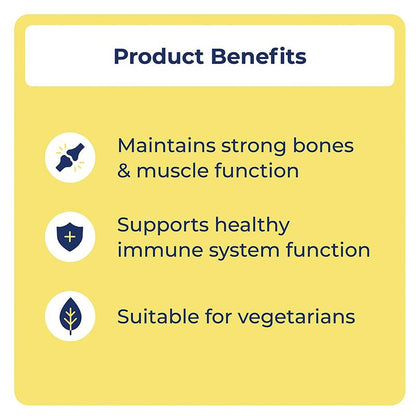 Product Benefits

Maintains strong bones & muscle function

Supports healthy immune system function

Suitable for vegetarians